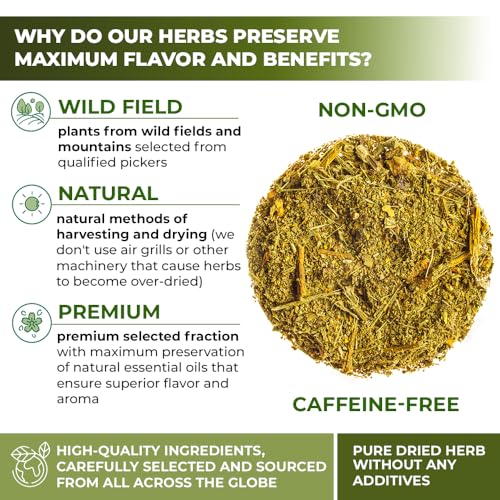 WHY DO OUR HERBS PRESERVE MAXIMUM FLAVOR AND BENEFITS?

WILD FIELD

plants from wild fields and mountains selected from qualified pickers

NATURAL

natural methods of harvesting and drying (we don't use air grills or other machinery that cause herbs to become over-dried)

PREMIUM

premium selected fraction with maximum preservation of natural essential oils that ensure superior flavor and aroma

NON-GMO

CAFFEINE-FREE

HIGH-QUALITY INGREDIENTS, CAREFULLY SELECTED AND SOURCED FROM ALL ACROSS THE GLOBE

PURE DRIED HERB WITHOUT ANY ADDITIVES